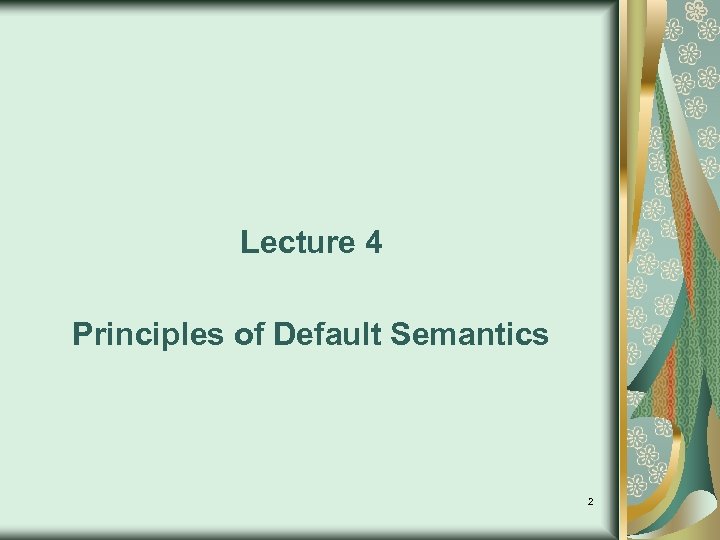 Lecture 4

Principles of Default Semantics

2